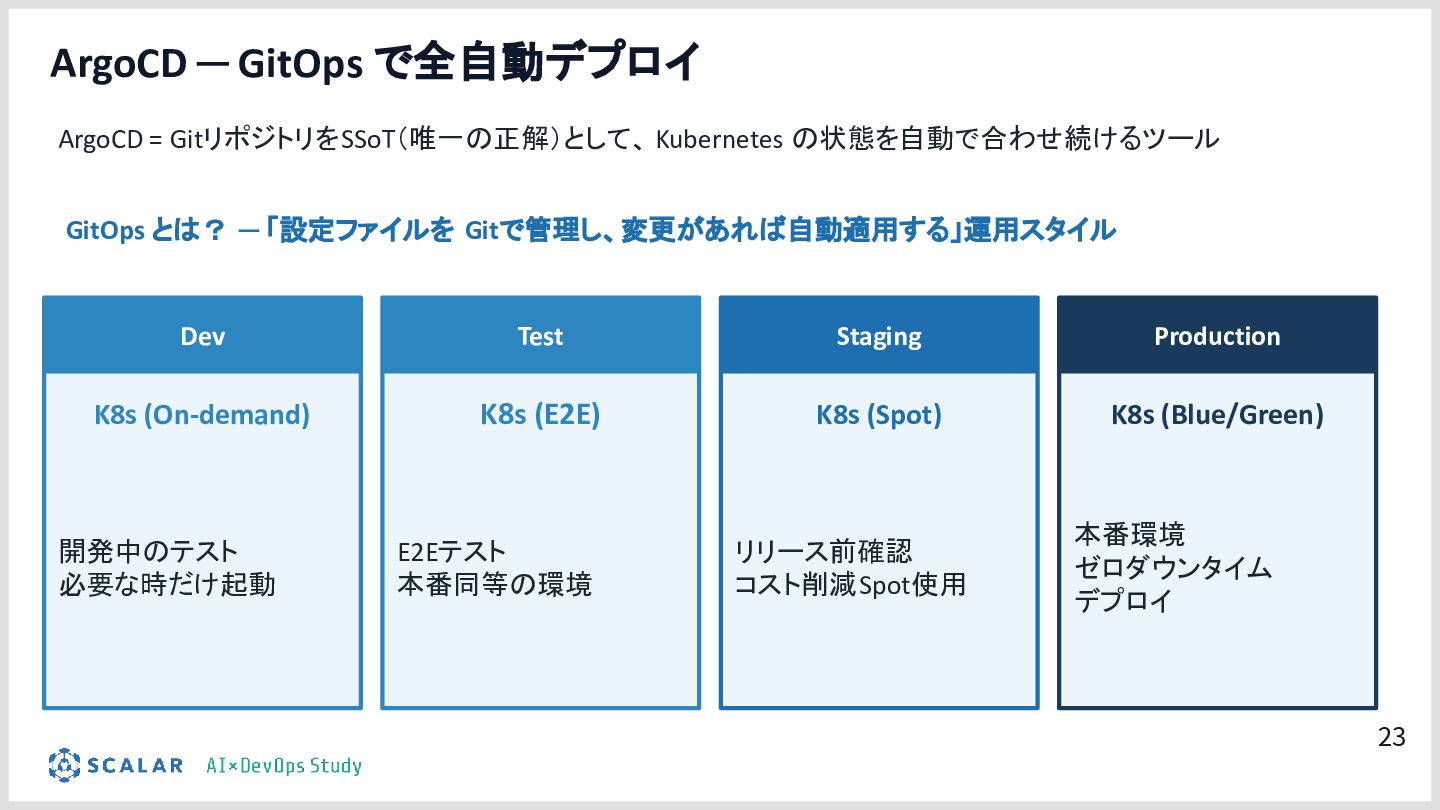 ArgoCD ― GitOps で全自動デプロイ

ArgoCD = GitリポジトリをSSoT（唯一の正解）として、Kubernetes の状態を自動で合わせ続けるツール

GitOps とは？ ―「設定ファイルを Gitで管理し、変更があれば自動適用する」運用スタイル

Dev

K8s (On-demand)

開発中のテスト
必要な時だけ起動

Test

K8s (E2E)

E2Eテスト
本番同等の環境

Staging

K8s (Spot)

リリース前確認
コスト削減Spot使用

Production

K8s (Blue/Green)

本番環境
ゼロダウンタイム
デプロイ

23

SCALAR AI×DevOps Study